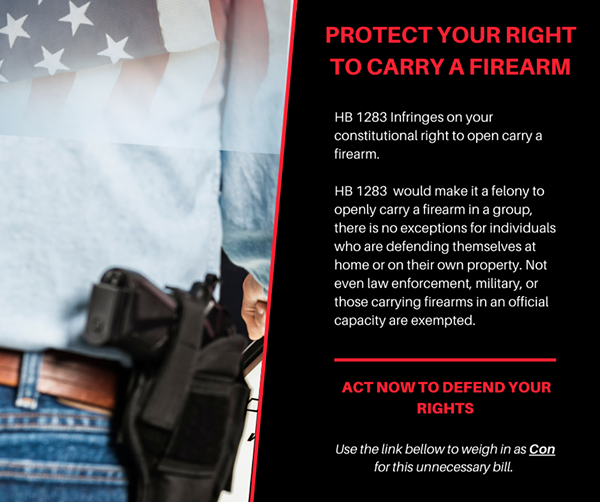 PROTECT YOUR RIGHT TO CARRY A FIREARM

HB 1283 Infringes on your constitutional right to open carry a firearm.

HB 1283 would make it a felony to openly carry a firearm in a group, there is no exceptions for individuals who are defending themselves at home or on their own property. Not even law enforcement, military, or those carrying firearms in an official capacity are exempted.

ACT NOW TO DEFEND YOUR RIGHTS

Use the link bellow to weigh in as Con for this unnecessary bill.